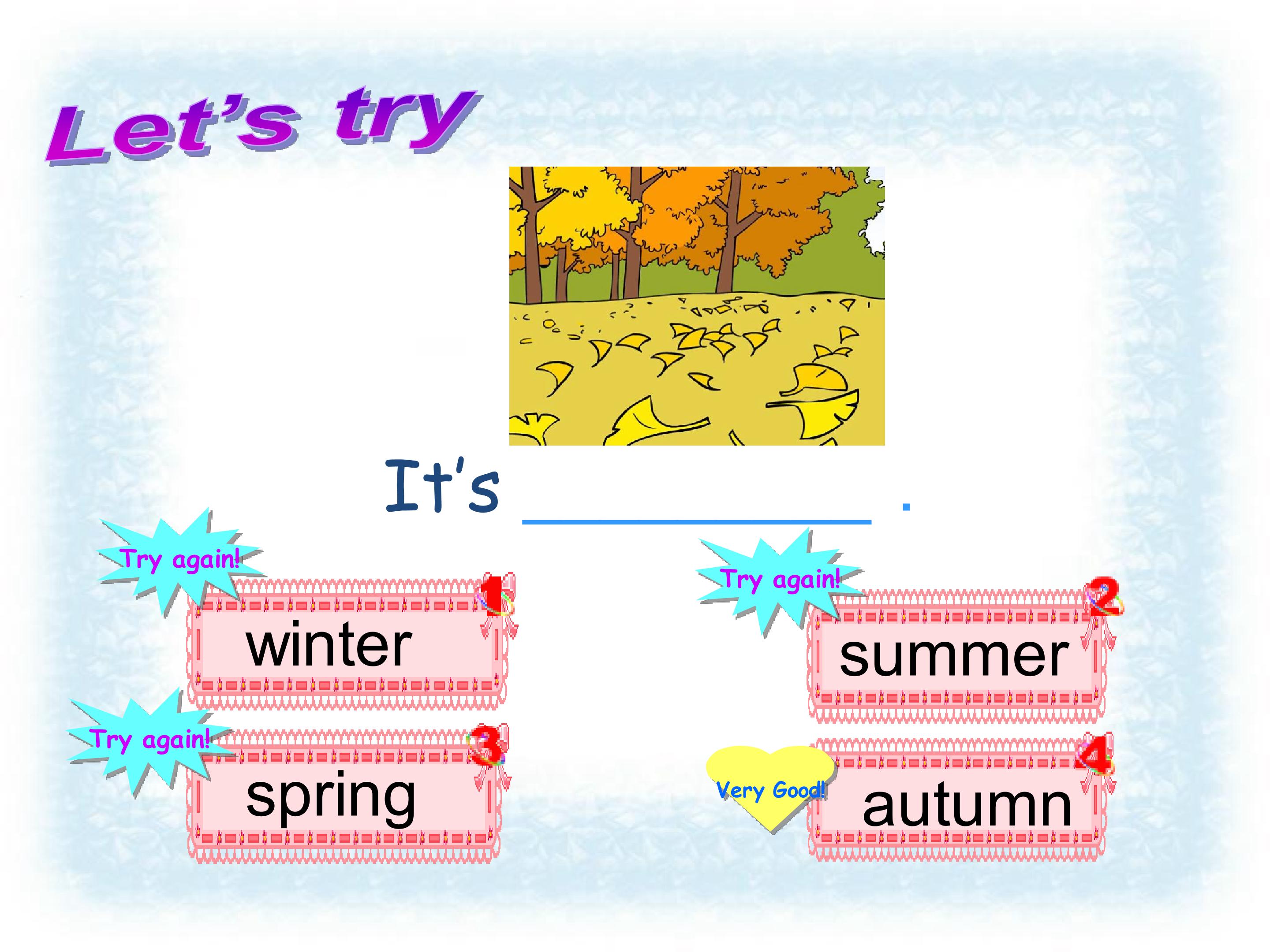 Let's try

It's ________ .

Try again!

1 winter

Try again!

2 summer

Try again!

3 spring

Very Good!

4 autumn